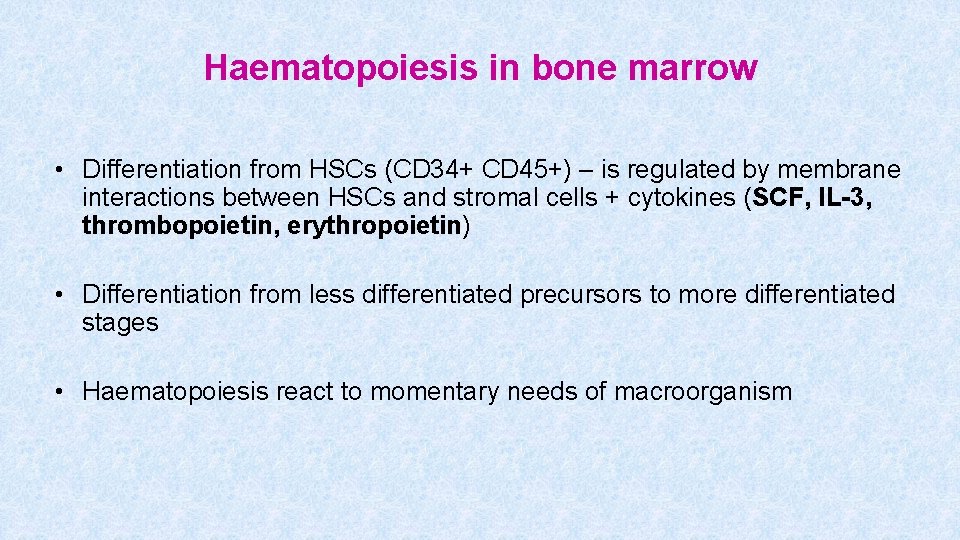 Haematopoiesis in bone marrow

• Differentiation from HSCs (CD34+ CD45+) – is regulated by membrane interactions between HSCs and stromal cells + cytokines (SCF, IL-3, thrombopoietin, erythropoietin)

• Differentiation from less differentiated precursors to more differentiated stages

• Haematopoiesis react to momentary needs of macroorganism